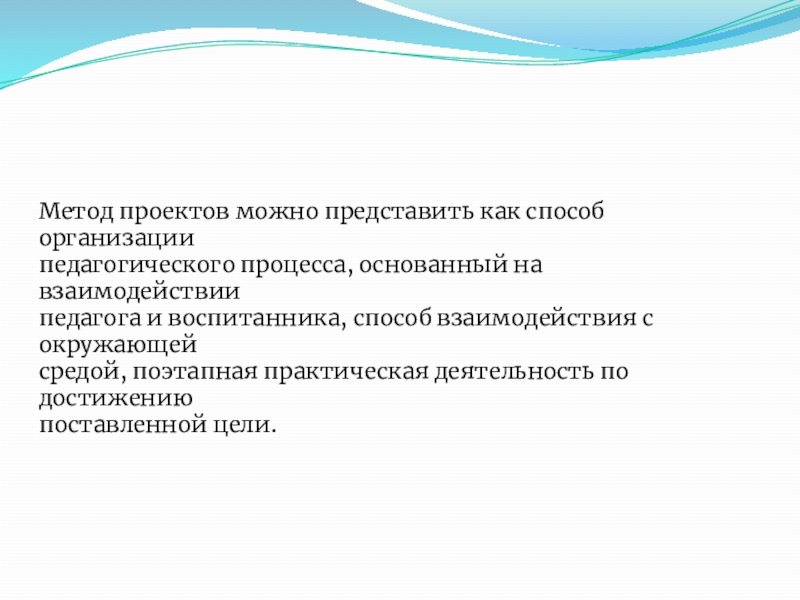 Метод проектов можно представить как способ организации педагогического процесса, основанный на взаимодействии педагога и воспитанника, способ взаимодействия с окружающей средой, поэтапная практическая деятельность по достижению поставленной цели.